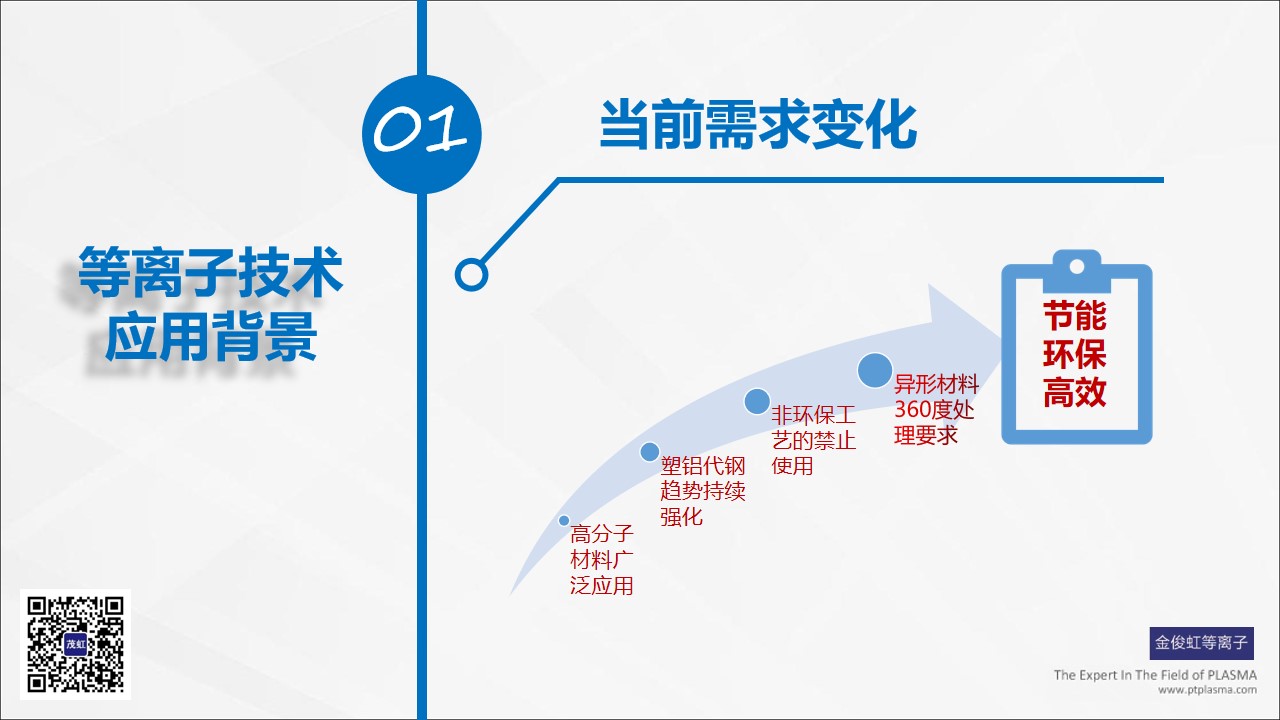 01

当前需求变化

等离子技术应用背景

高分子材料广泛应用

塑铝代钢趋势持续强化

非环保工艺的禁止使用

异形材料360度处理要求

节能环保高效

茂虹

金俊虹等离子

The Expert In The Field of PLASMA
www.ptplasma.com